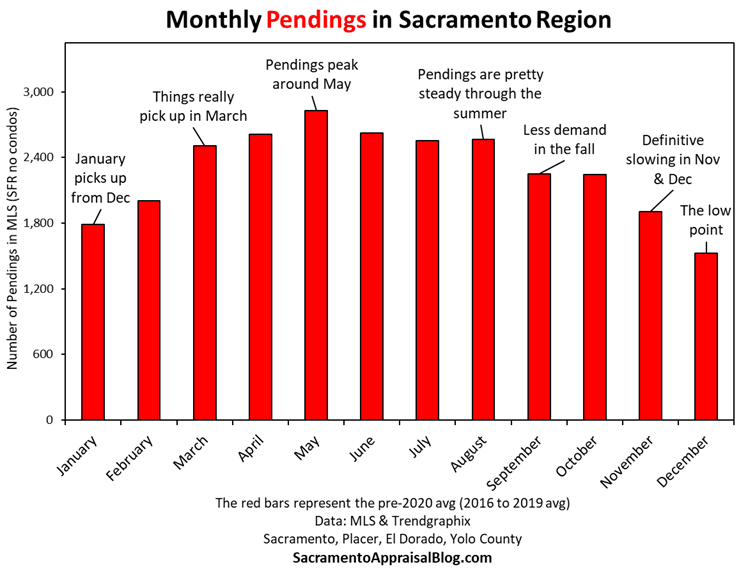 Monthly Pendings in Sacramento Region

Number of Pendings in MLS (SFR no condos)

3,000
2,400
1,800
1,200
600
0

January picks up from Dec

Things really pick up in March

Pendings peak around May

Pendings are pretty steady through the summer

Less demand in the fall

Definitive slowing in Nov & Dec

The low point

January
February
March
April
May
June
July
August
September
October
November
December

The red bars represent the pre-2020 avg (2016 to 2019 avg)
Data: MLS & Trendgraphix
Sacramento, Placer, El Dorado, Yolo County
SacramentoAppraisalBlog.com